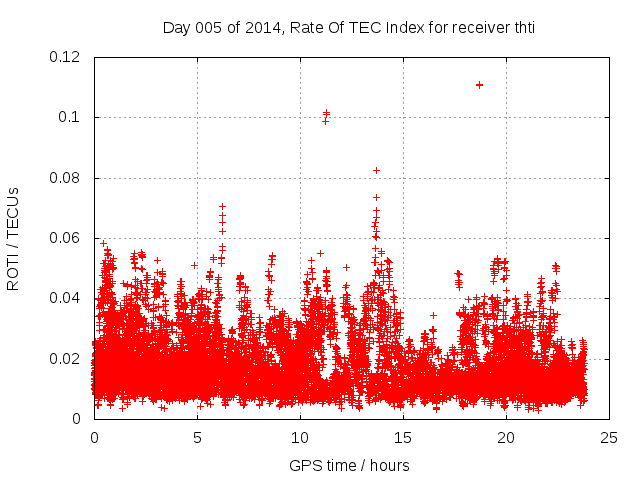 Day 005 of 2014, Rate Of TEC Index for receiver thti

ROTI / TECUs

0.12
0.1
0.08
0.06
0.04
0.02
0

0
5
10
15
20
25

GPS time / hours